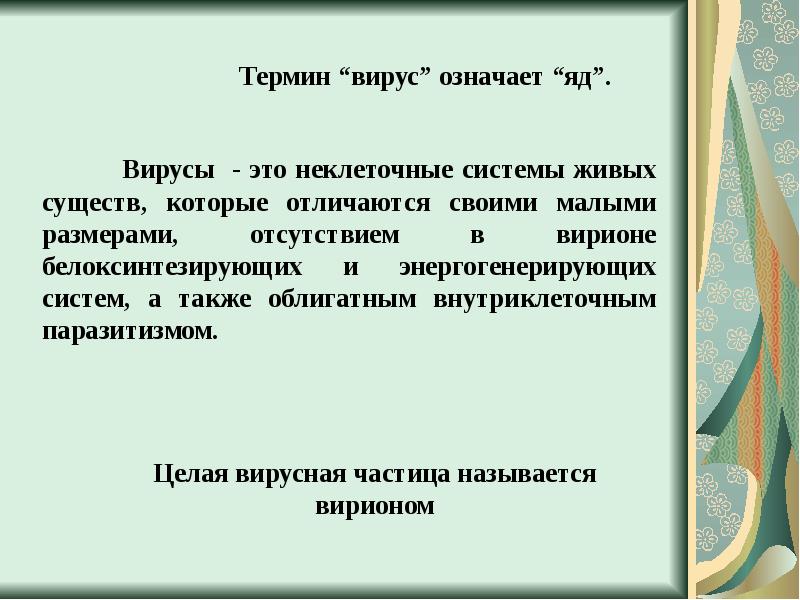 Термин “вирус” означает “яд”.

Вирусы - это неклеточные системы живых существ, которые отличаются своими малыми размерами, отсутствием в вирионе белоксинтезирующих и энергогенерирующих систем, а также облигатным внутриклеточным паразитизмом.

Целая вирусная частица называется вирионом